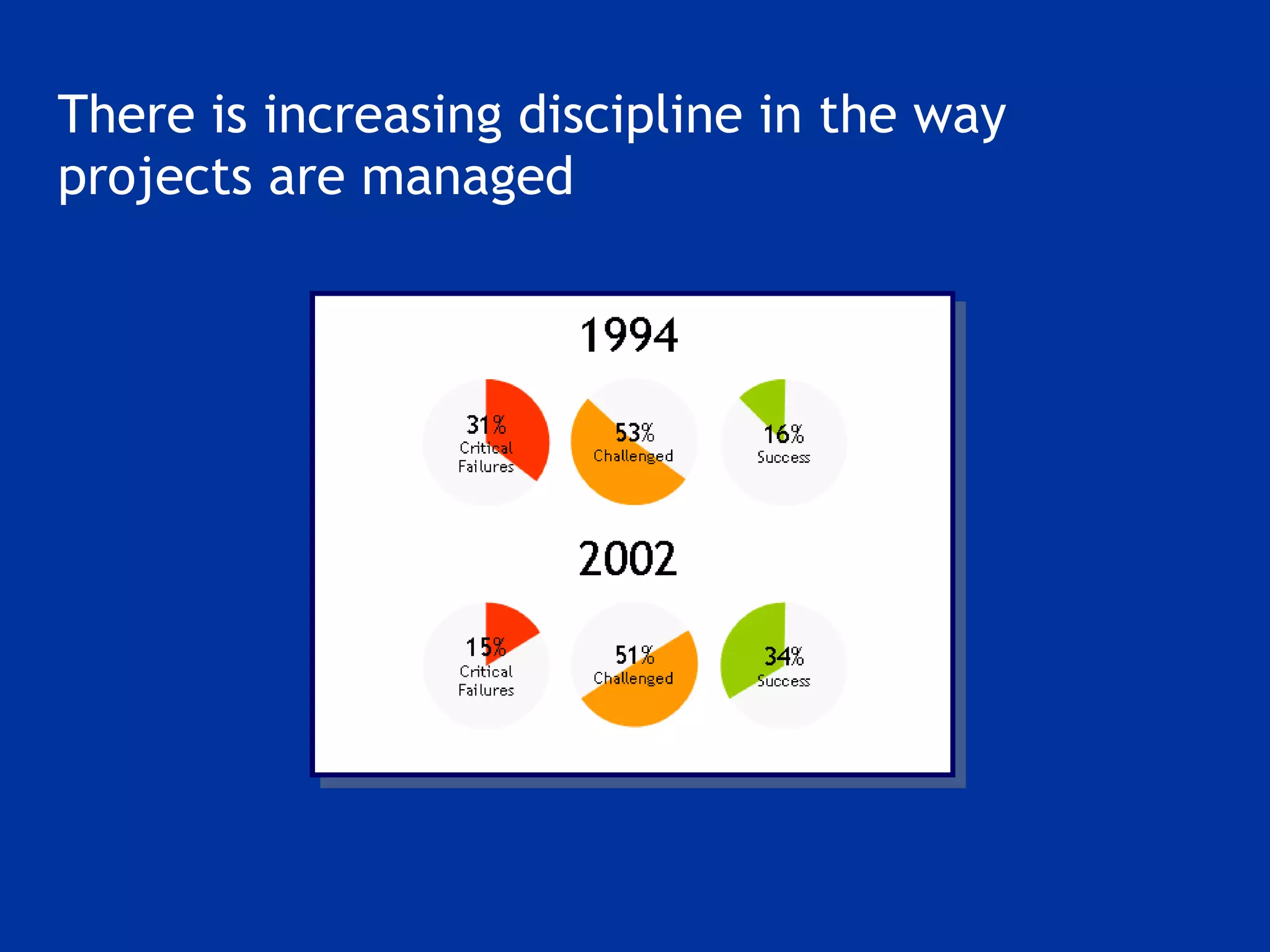 There is increasing discipline in the way projects are managed

1994

31% Critical Failures

53% Challenged

16% Success

2002

15% Critical Failures

51% Challenged

34% Success